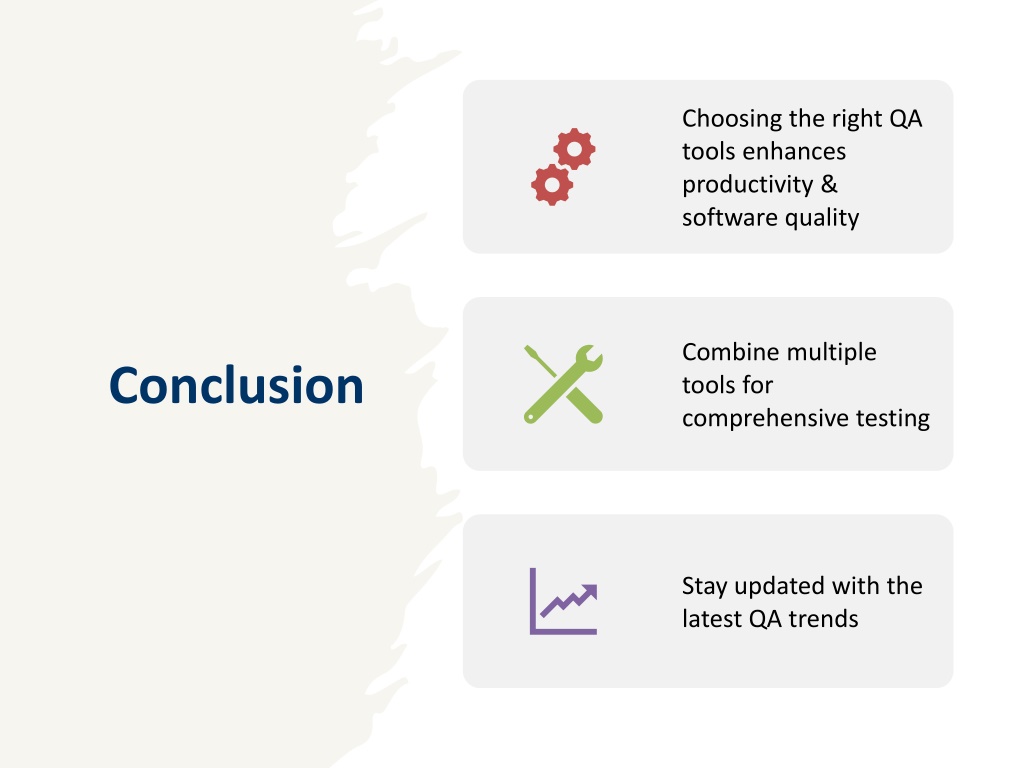 Conclusion

Choosing the right QA tools enhances productivity & software quality

Combine multiple tools for comprehensive testing

Stay updated with the latest QA trends